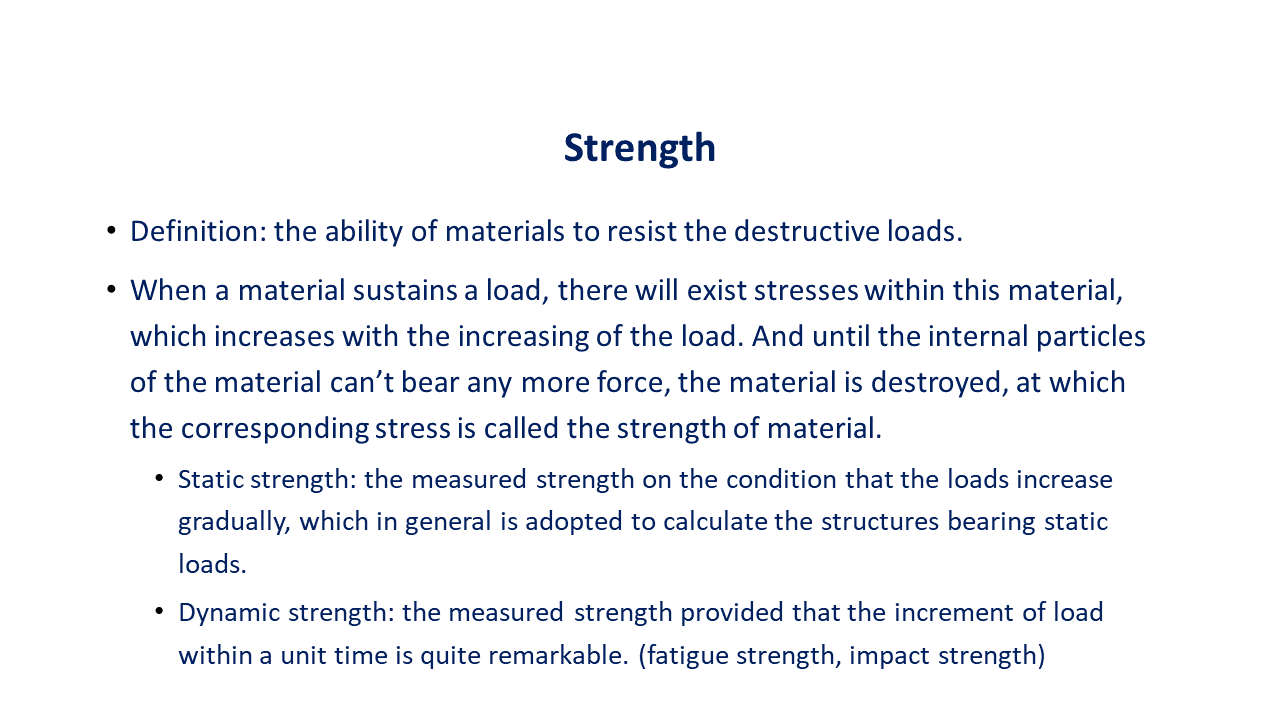 Strength

• Definition: the ability of materials to resist the destructive loads.

• When a material sustains a load, there will exist stresses within this material, which increases with the increasing of the load. And until the internal particles of the material can’t bear any more force, the material is destroyed, at which the corresponding stress is called the strength of material.

• Static strength: the measured strength on the condition that the loads increase gradually, which in general is adopted to calculate the structures bearing static loads.

• Dynamic strength: the measured strength provided that the increment of load within a unit time is quite remarkable. (fatigue strength, impact strength)